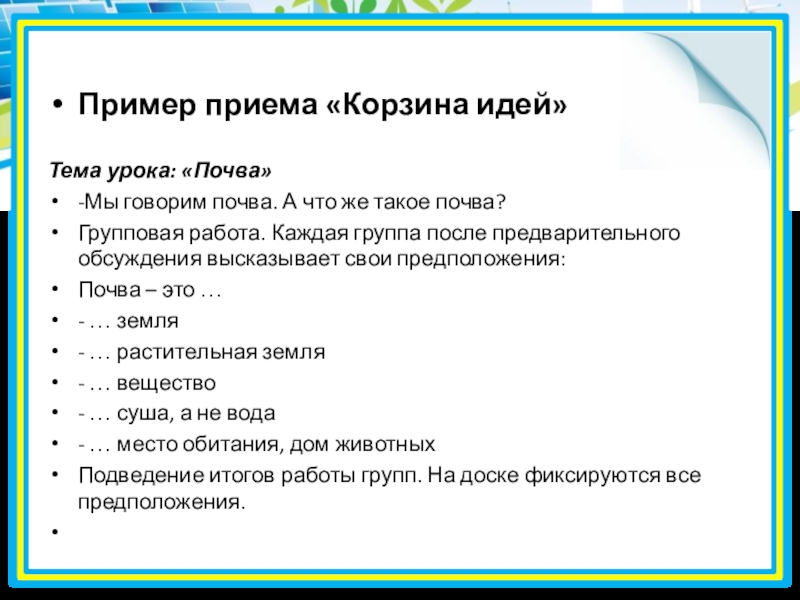 • Пример приема «Корзина идей»

Тема урока: «Почва»

• -Мы говорим почва. А что же такое почва?
• Групповая работа. Каждая группа после предварительного обсуждения высказывает свои предположения:
• Почва – это …
• - … земля
• - … растительная земля
• - … вещество
• - … суша, а не вода
• - … место обитания, дом животных
• Подведение итогов работы групп. На доске фиксируются все предположения.
•